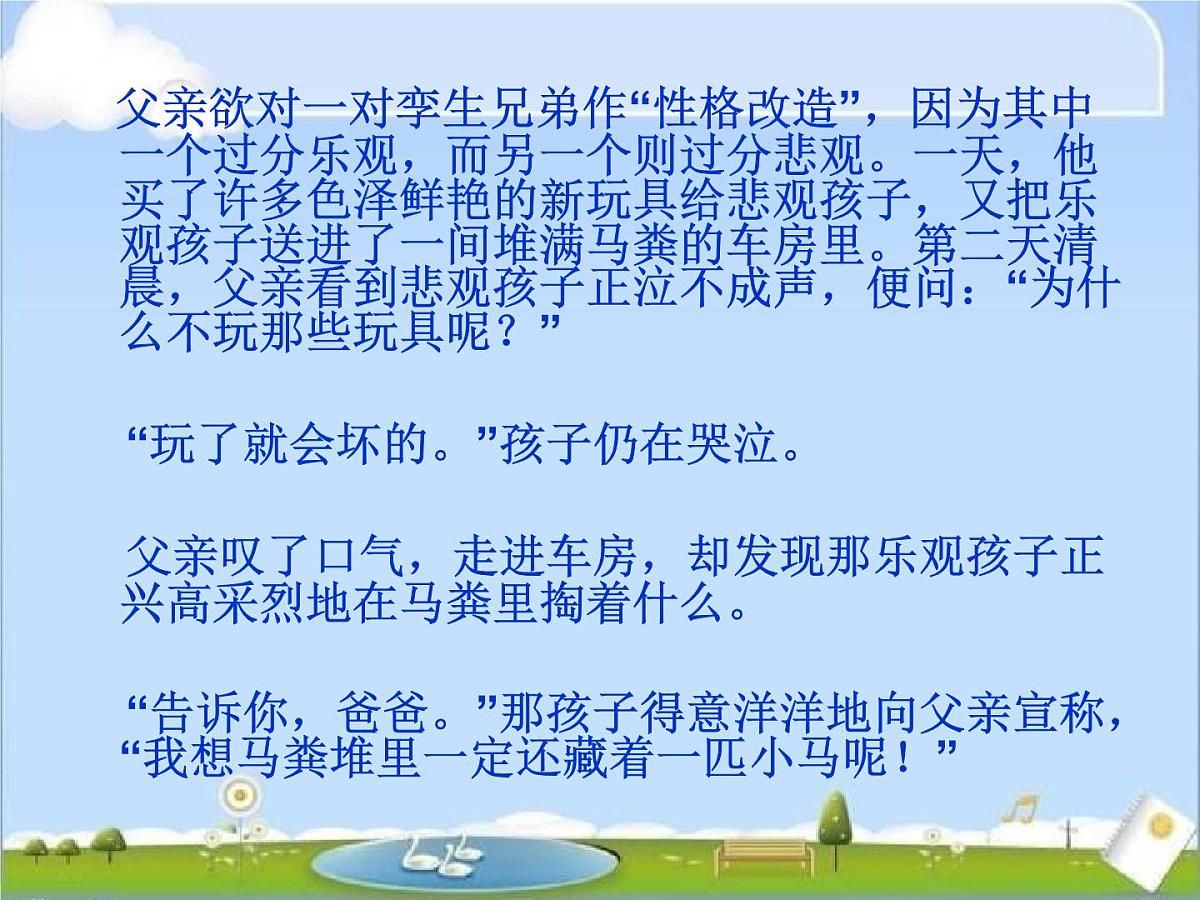 父亲欲对一对孪生兄弟作“性格改造”，因为其中一个过分乐观，而另一个则过分悲观。一天，他买了许多色泽鲜艳的新玩具给悲观孩子，又把乐观孩子送进了一间堆满马粪的车房里。第二天清晨，父亲看到悲观孩子正泣不成声，便问：“为什么不玩那些玩具呢？”

“玩了就会坏的。”孩子仍在哭泣。

父亲叹了口气，走进车房，却发现那乐观孩子正兴高采烈地在马粪里掏着什么。

“告诉你，爸爸。”那孩子得意洋洋地向父亲宣称，“我想马粪堆里一定还藏着一匹小马呢！”